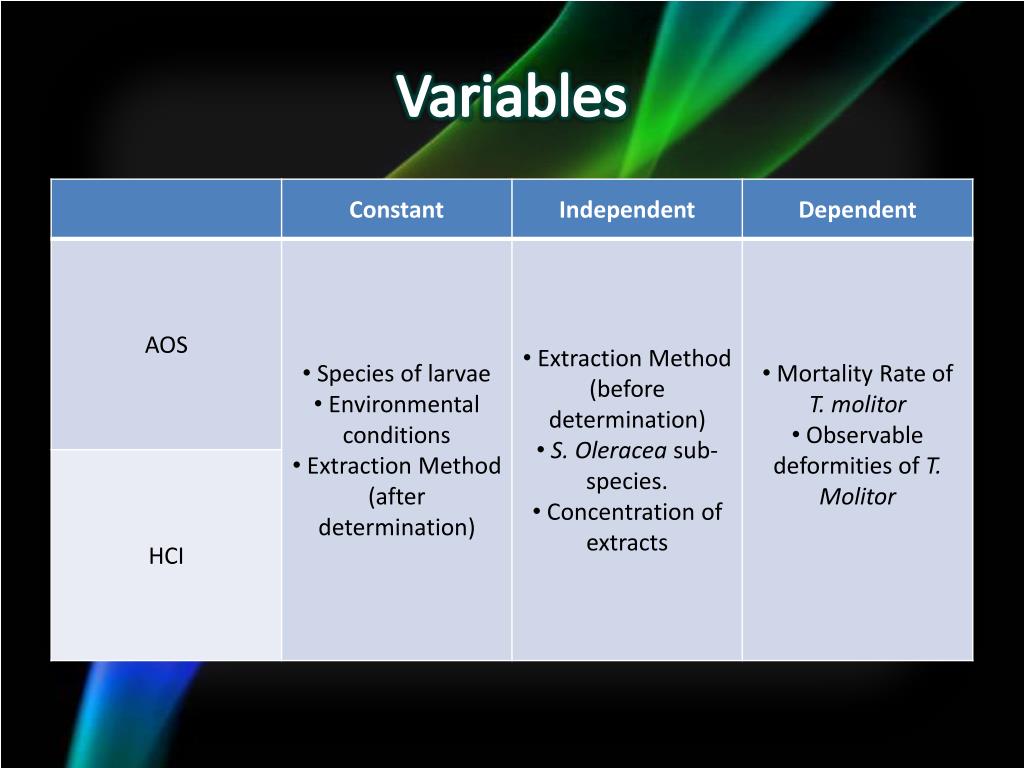 Variables

| | Constant | Independent | Dependent |
|---|---|---|---|
| AOS | • Species of larvae • Environmental conditions • Extraction Method (after determination) | • Extraction Method (before determination) • S. Oleracea sub-species. • Concentration of extracts | • Mortality Rate of T. molitor • Observable deformities of T. Molitor |
| HCI | | | |